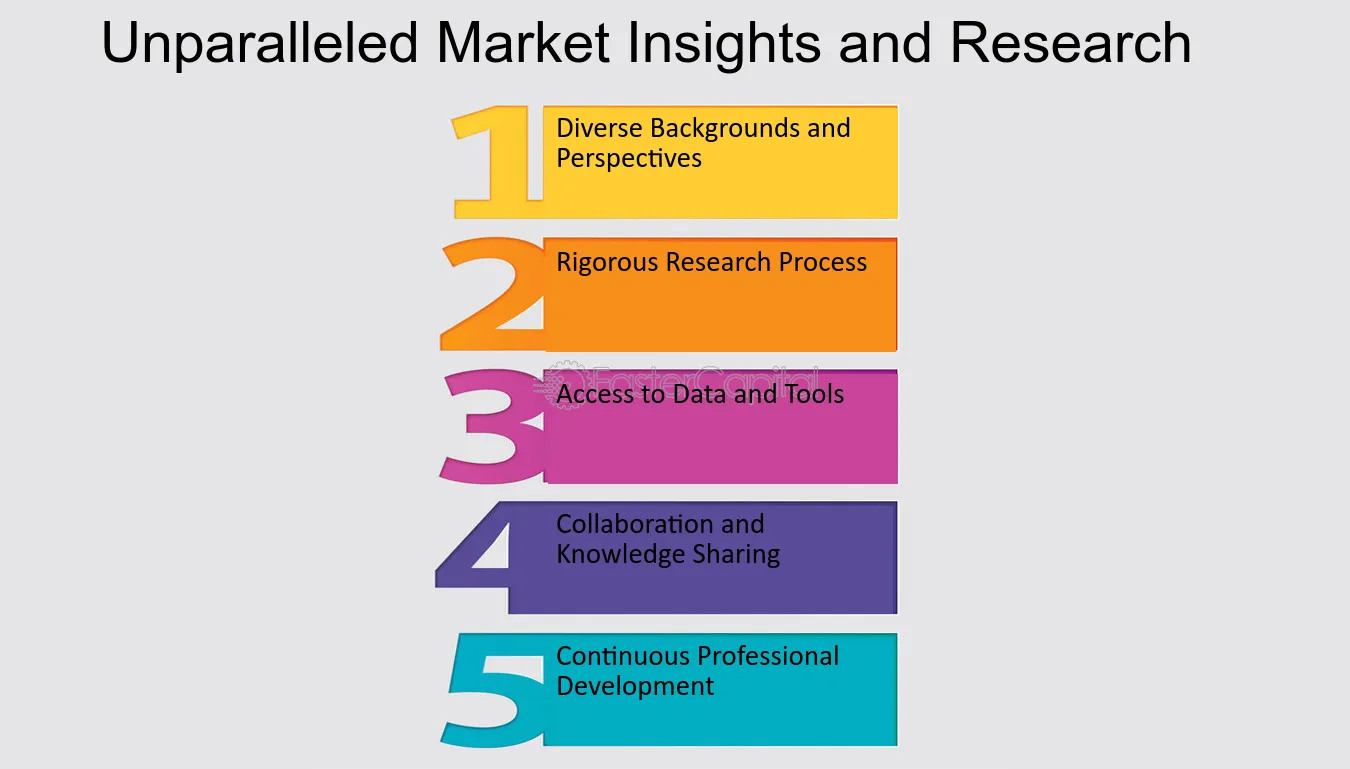 Unparalleled Market Insights and Research

1
Diverse Backgrounds and Perspectives

2
Rigorous Research Process

3
Access to Data and Tools

4
Collaboration and Knowledge Sharing

5
Continuous Professional Development

FasterCapital